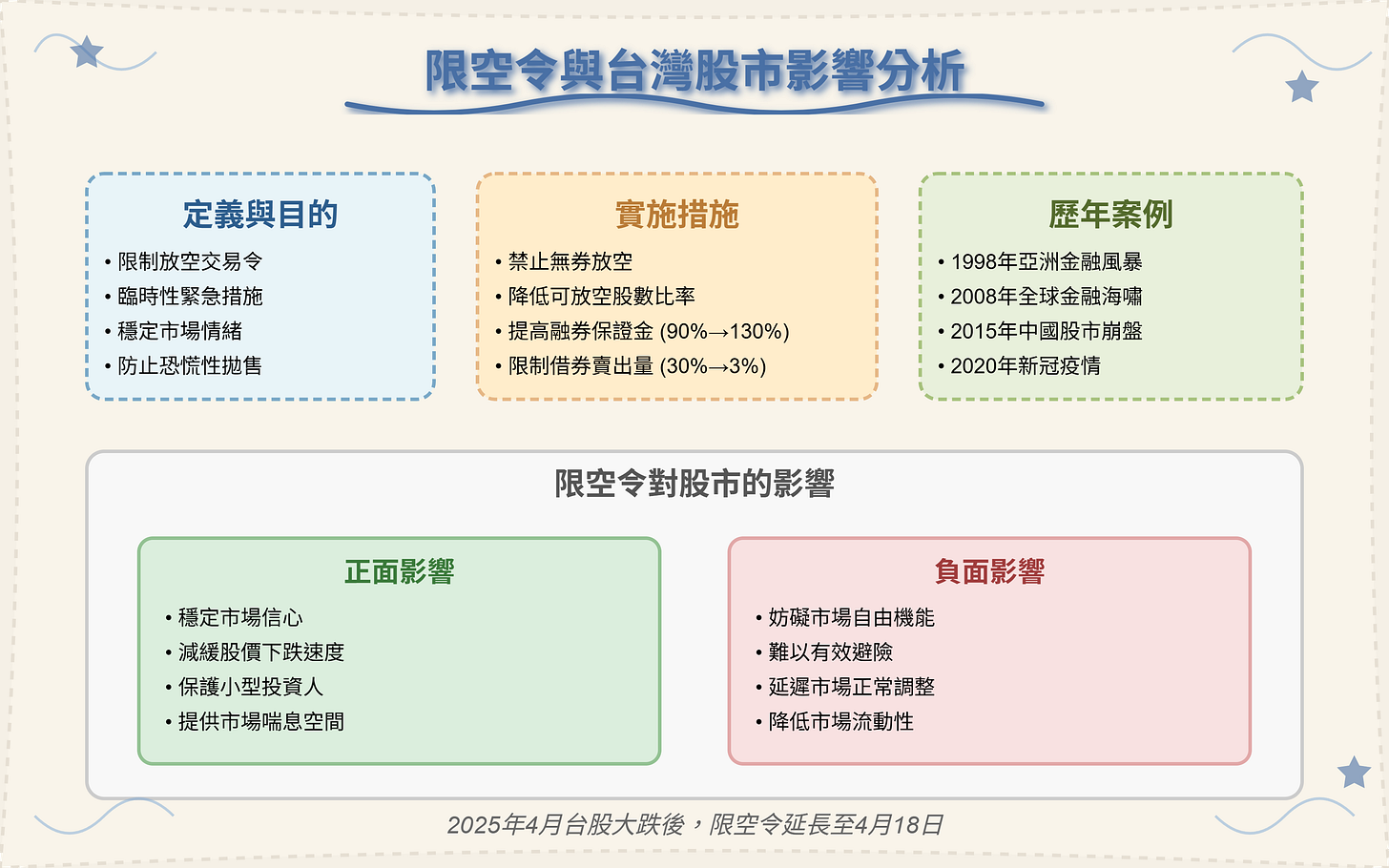 限空令與台灣股市影響分析

定義與目的
• 限制放空交易令
• 臨時性緊急措施
• 穩定市場情緒
• 防止恐慌性拋售

實施措施
• 禁止無券放空
• 降低可放空股數比率
• 提高融券保證金 (90%→130%)
• 限制借券賣出量 (30%→3%)

歷年案例
• 1998年亞洲金融風暴
• 2008年全球金融海嘯
• 2015年中國股市崩盤
• 2020年新冠疫情

限空令對股市的影響

正面影響
• 穩定市場信心
• 減緩股價下跌速度
• 保護小型投資人
• 提供市場喘息空間

負面影響
• 妨礙市場自由機能
• 難以有效避險
• 延遲市場正常調整
• 降低市場流動性

2025年4月台股大跌後，限空令延長至4月18日